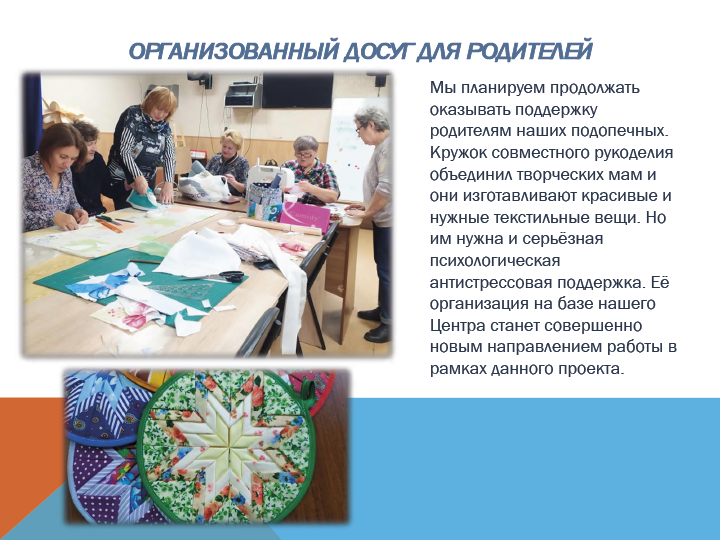 ОРГАНИЗОВАННЫЙ ДОСУГ ДЛЯ РОДИТЕЛЕЙ

Мы планируем продолжать оказывать поддержку родителям наших подопечных. Кружок совместного рукоделия объединил творческих мам и они изготавливают красивые и нужные текстильные вещи. Но им нужна и серьёзная психологическая антистрессовая поддержка. Её организация на базе нашего Центра станет совершенно новым направлением работы в рамках данного проекта.